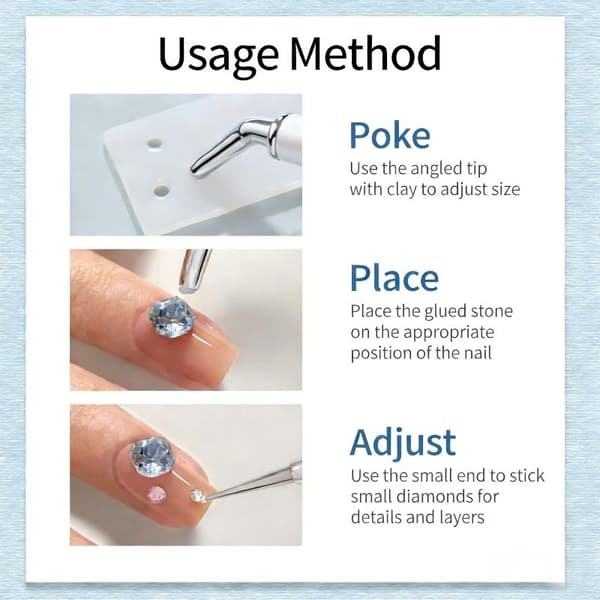 Usage Method

Poke
Use the angled tip with clay to adjust size

Place
Place the glued stone on the appropriate position of the nail

Adjust
Use the small end to stick small diamonds for details and layers